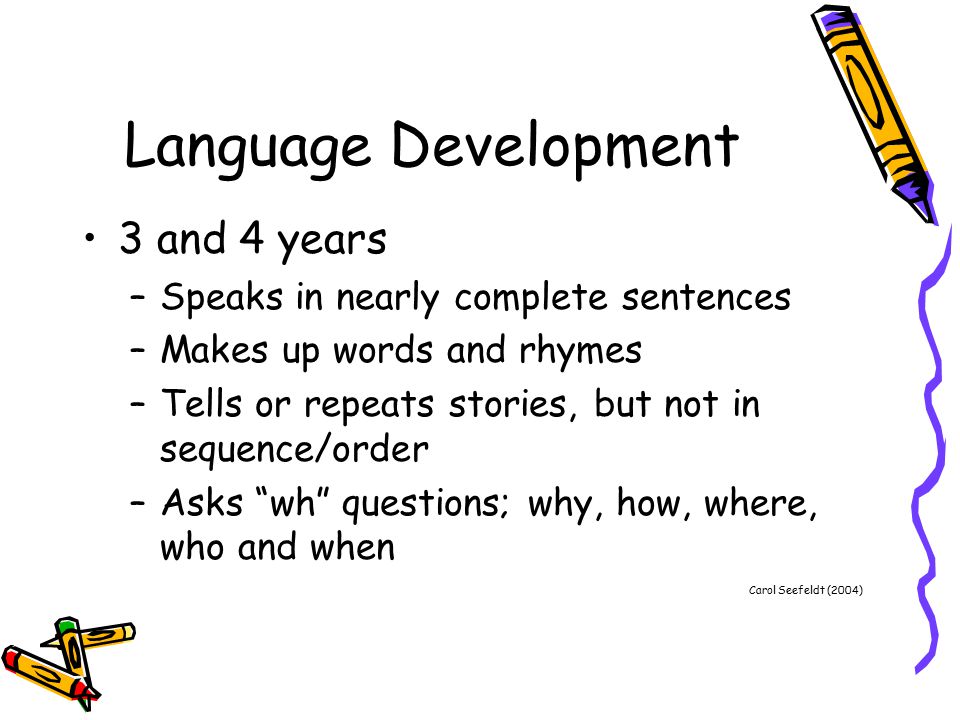 Language Development

• 3 and 4 years
– Speaks in nearly complete sentences
– Makes up words and rhymes
– Tells or repeats stories, but not in sequence/order
– Asks “wh” questions; why, how, where, who and when

Carol Seefeldt (2004)